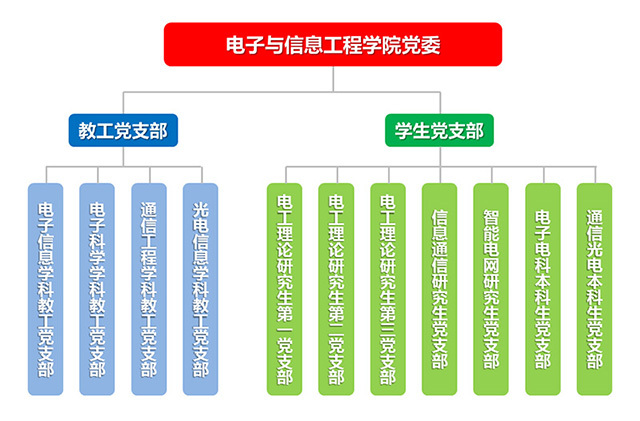 电子与信息工程学院党委

教工党支部

学生党支部

电子信息学科教工党支部

电子科学学科教工党支部

通信工程学科教工党支部

光电信息学科教工党支部

电工理论研究生第一党支部

电工理论研究生第二党支部

电工理论研究生第三党支部

信息通信研究生党支部

智能电网研究生党支部

电子电科本科生党支部

通信光电本科生党支部